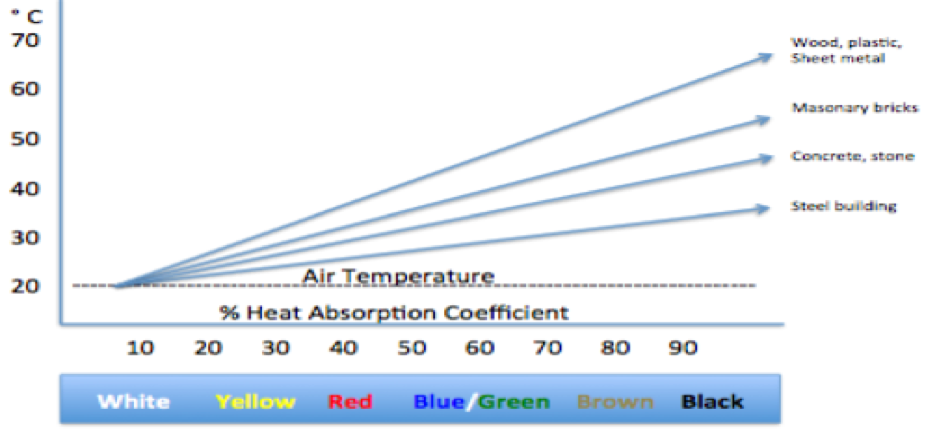 ° C
70
60
50
40
30
20

Wood, plastic, Sheet metal

Masonary bricks

Concrete, stone

Steel building

Air Temperature

% Heat Absorption Coefficient

10 20 30 40 50 60 70 80 90

White Yellow Red Blue/Green Brown Black